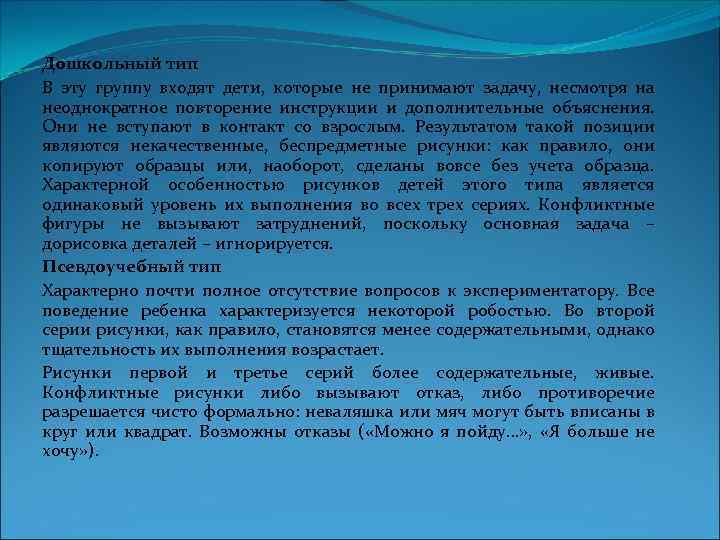 Дошкольный тип

В эту группу входят дети, которые не принимают задачу, несмотря на неоднократное повторение инструкции и дополнительные объяснения. Они не вступают в контакт со взрослым. Результатом такой позиции являются некачественные, беспредметные рисунки: как правило, они копируют образцы или, наоборот, сделаны вовсе без учета образца. Характерной особенностью рисунков детей этого типа является одинаковый уровень их выполнения во всех трех сериях. Конфликтные фигуры не вызывают затруднений, поскольку основная задача – дорисовка деталей – игнорируется.

Псевдоучебный тип

Характерно почти полное отсутствие вопросов к экспериментатору. Все поведение ребенка характеризуется некоторой робостью. Во второй серии рисунки, как правило, становятся менее содержательными, однако тщательность их выполнения возрастает.

Рисунки первой и третье серий более содержательные, живые. Конфликтные рисунки либо вызывают отказ, либо противоречие разрешается чисто формально: неваляшка или мяч могут быть вписаны в круг или квадрат. Возможны отказы («Можно я пойду...», «Я больше не хочу»).